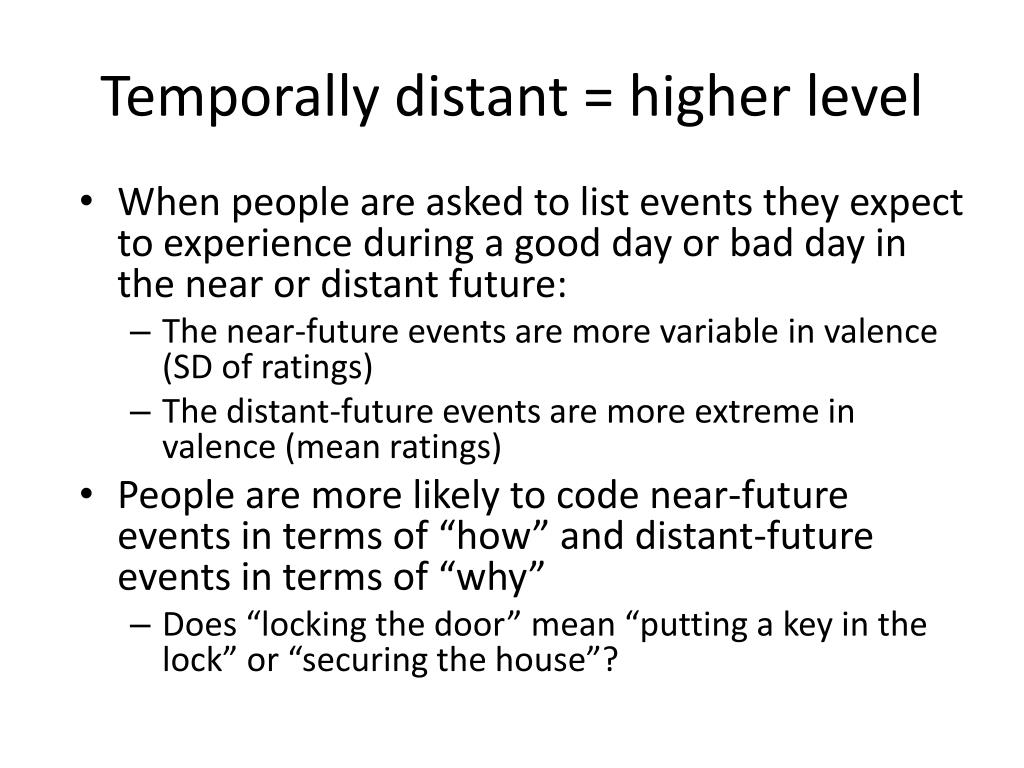 Temporally distant = higher level

• When people are asked to list events they expect to experience during a good day or bad day in the near or distant future:
– The near-future events are more variable in valence (SD of ratings)
– The distant-future events are more extreme in valence (mean ratings)
• People are more likely to code near-future events in terms of “how” and distant-future events in terms of “why”
– Does “locking the door” mean “putting a key in the lock” or “securing the house”?